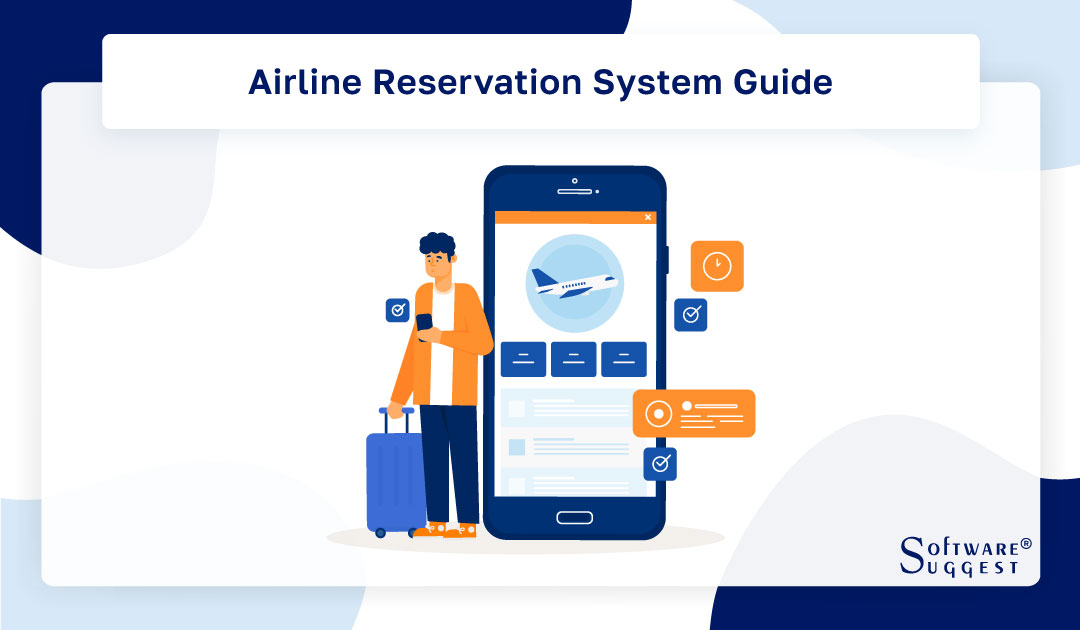 Airline Reservation System Guide

SOFTWARE®
SUGGEST